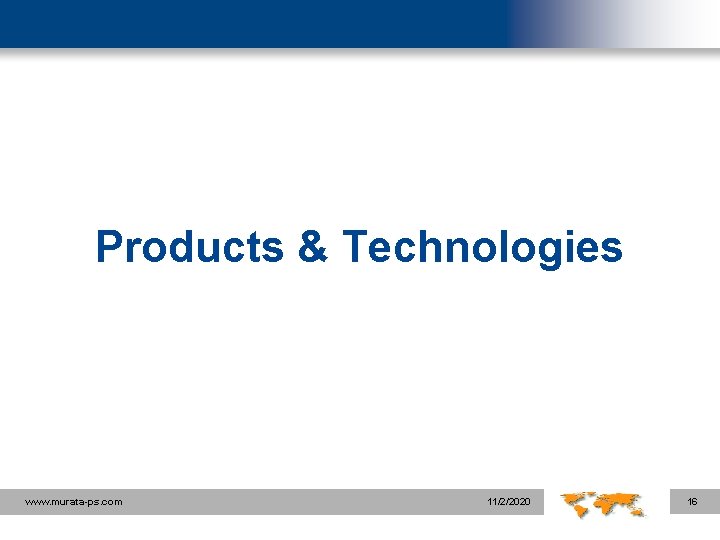 Products & Technologies

www.murata-ps.com 11/2/2020 16